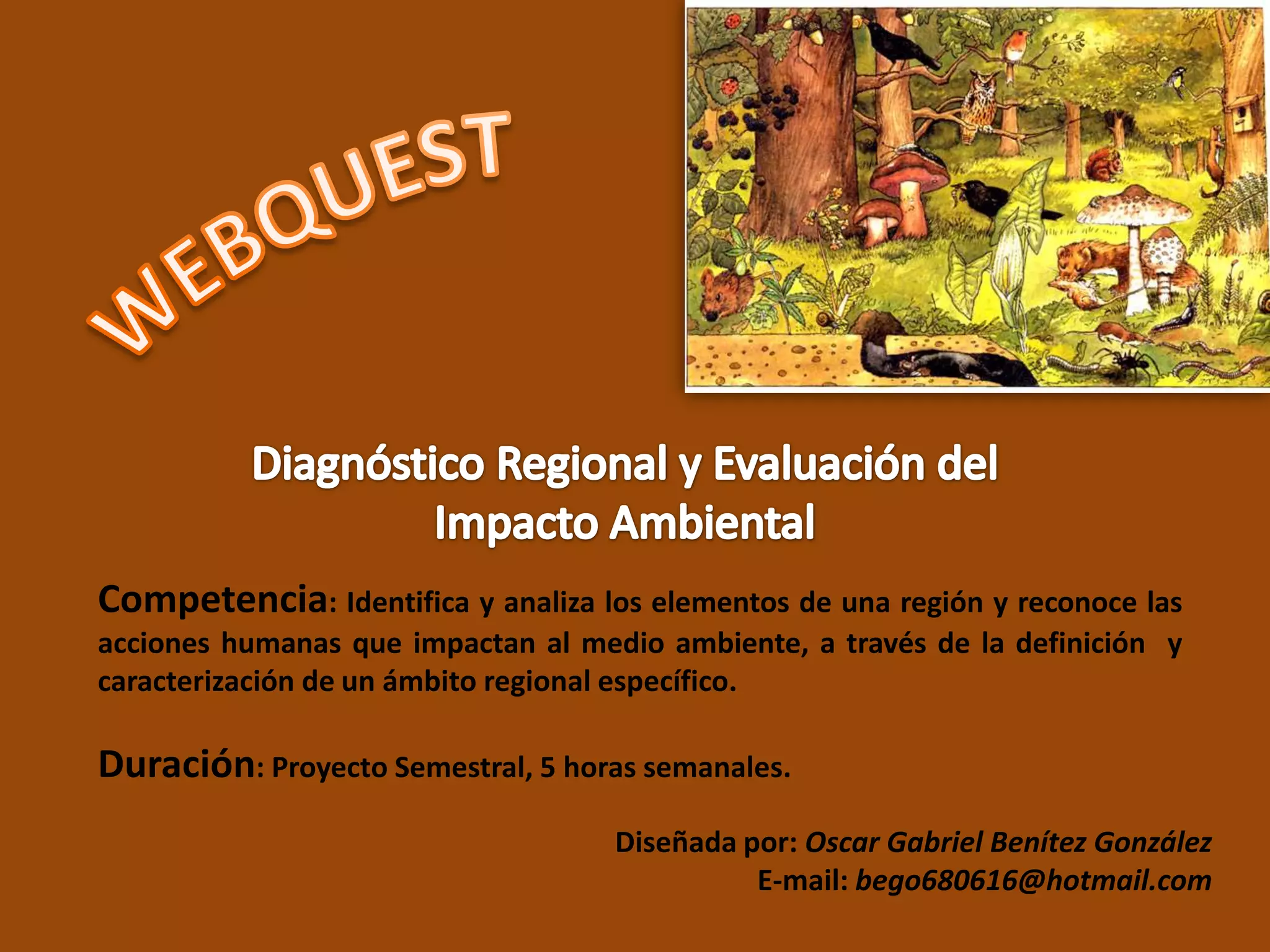 WEBQUEST

Diagnóstico Regional y Evaluación del Impacto Ambiental

Competencia: Identifica y analiza los elementos de una región y reconoce las acciones humanas que impactan al medio ambiente, a través de la definición y caracterización de un ámbito regional específico.

Duración: Proyecto Semestral, 5 horas semanales.

Diseñada por: Oscar Gabriel Benítez González
E-mail: bego680616@hotmail.com